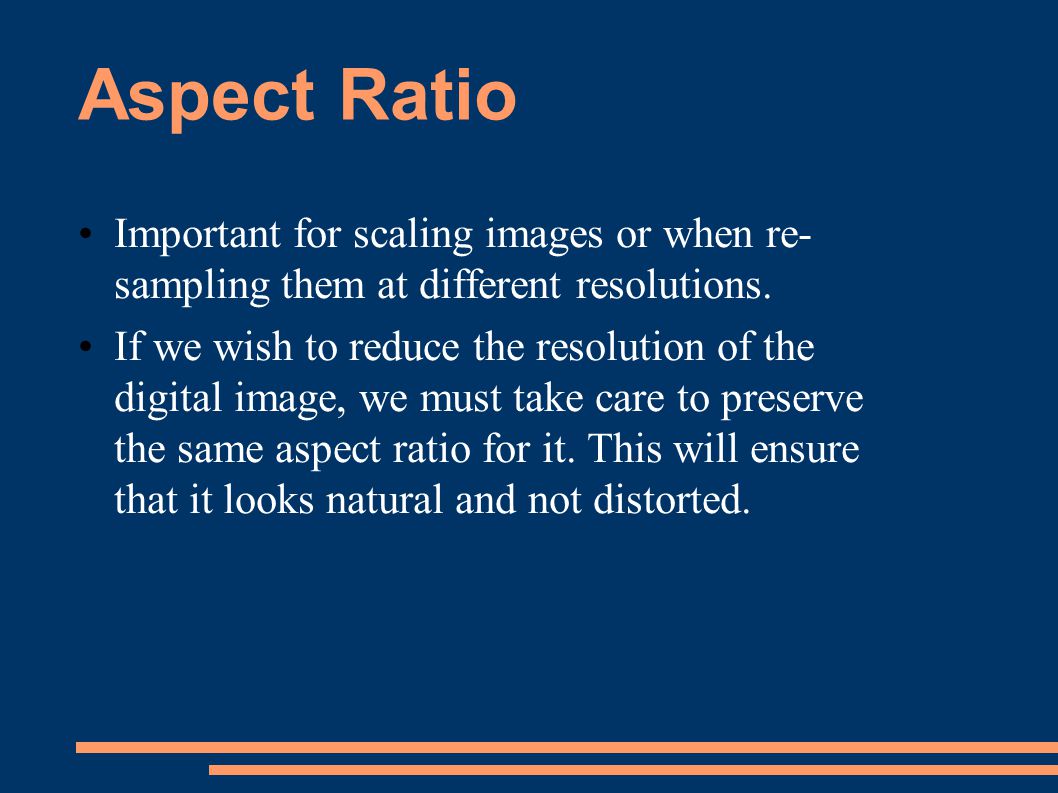 Aspect Ratio

• Important for scaling images or when re-sampling them at different resolutions.

• If we wish to reduce the resolution of the digital image, we must take care to preserve the same aspect ratio for it. This will ensure that it looks natural and not distorted.